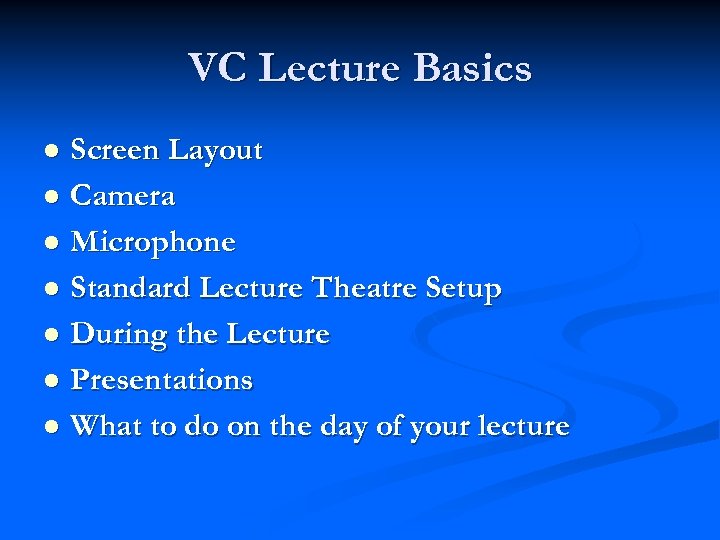 VC Lecture Basics

- Screen Layout
- Camera
- Microphone
- Standard Lecture Theatre Setup
- During the Lecture
- Presentations
- What to do on the day of your lecture